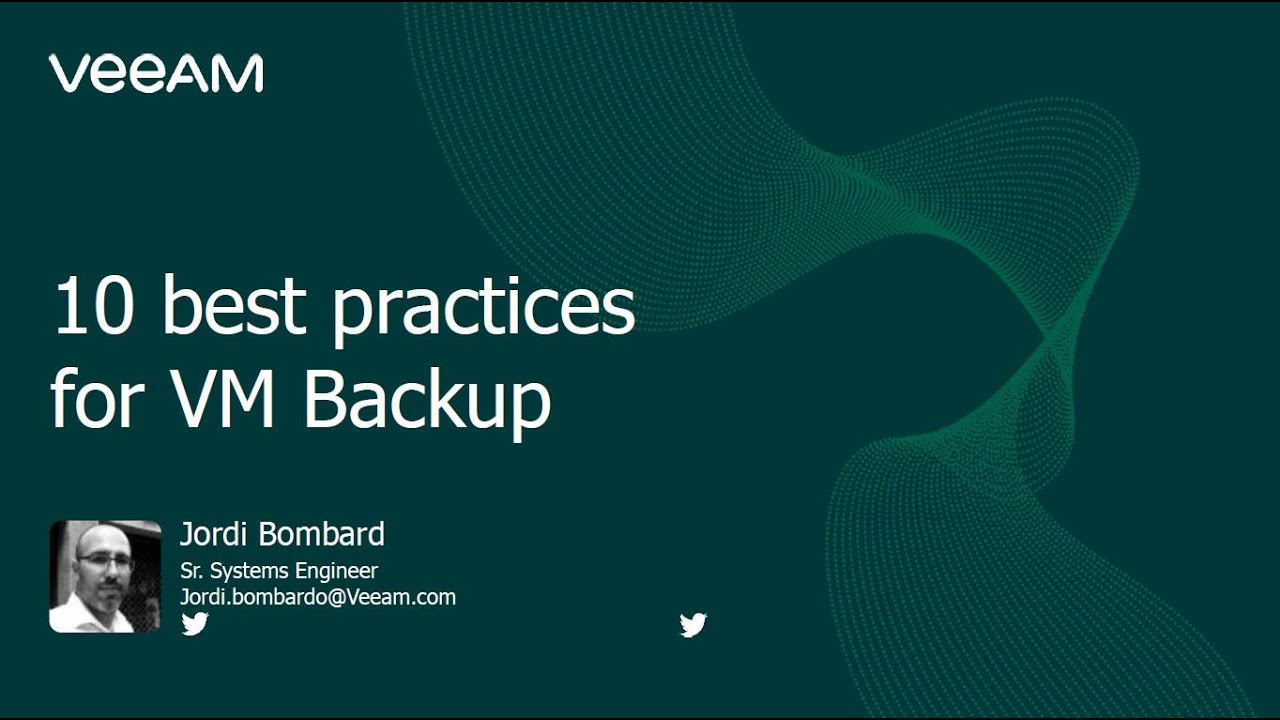 VEEAM

10 best practices for VM Backup

Jordi Bombard
Sr. Systems Engineer
Jordi.bombardo@Veeam.com